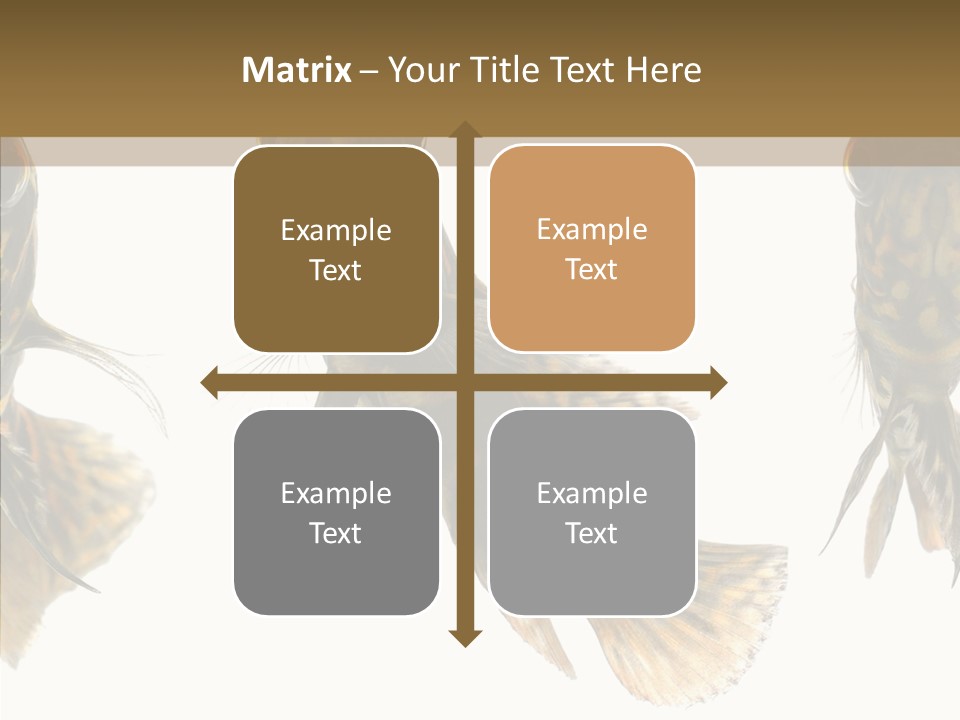 Matrix – Your Title Text Here

Example Text

Example Text

Example Text

Example Text